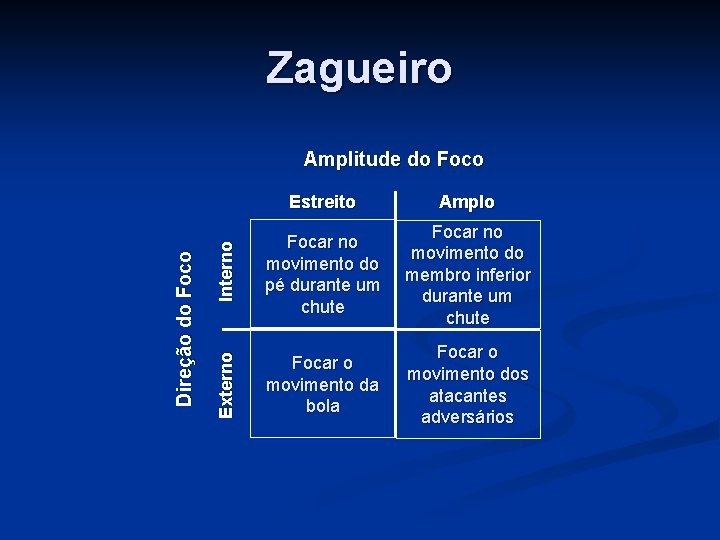 Zagueiro

Amplitude do Foco

Direção do Foco

| | Estreito | Amplo |
|---|---|---|
| Interno | Focar no movimento do pé durante um chute | Focar no movimento do membro inferior durante um chute |
| Externo | Focar o movimento da bola | Focar o movimento dos atacantes adversários |